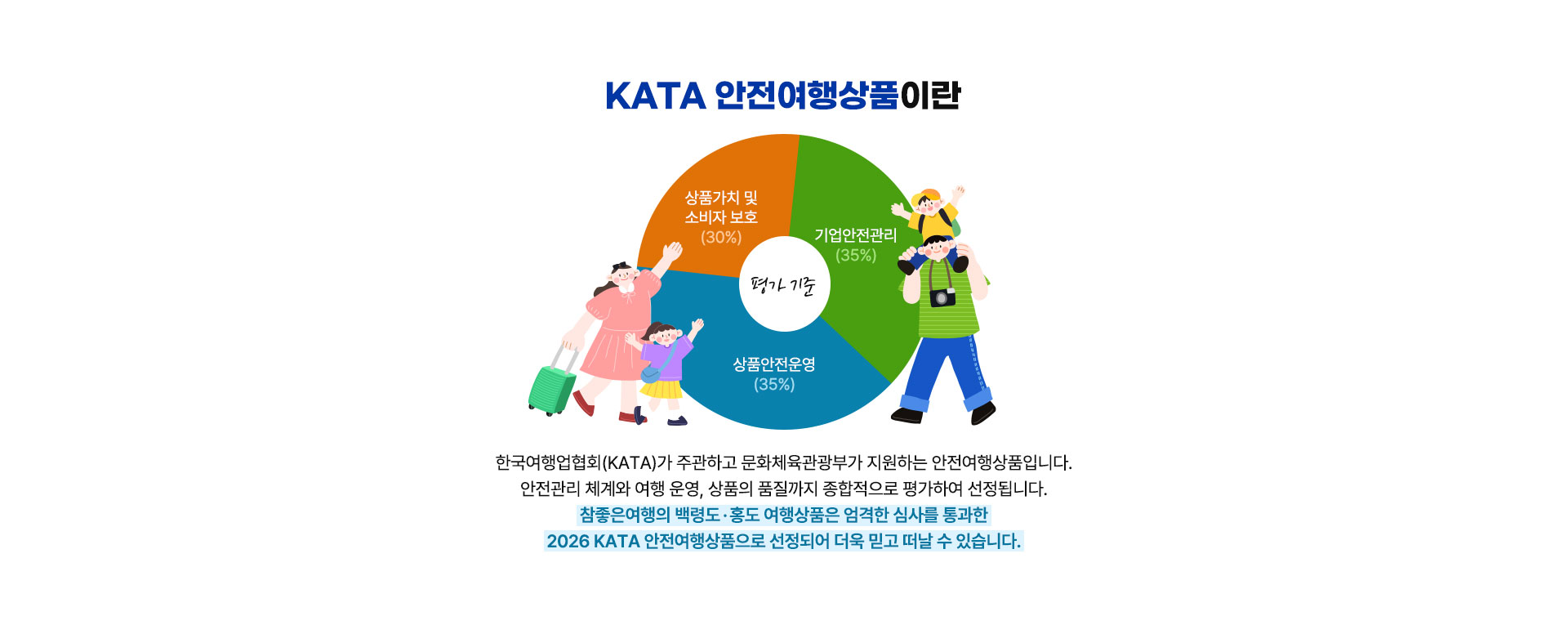 KATA 안전여행상품이란

상품가치 및 소비자 보호 (30%)

기업안전관리 (35%)

평가 기준

상품안전운영 (35%)

한국여행업협회(KATA)가 주관하고 문화체육관광부가 지원하는 안전여행상품입니다.
안전관리 체계와 여행 운영, 상품의 품질까지 종합적으로 평가하여 선정됩니다.
참좋은여행의 백령도·홍도 여행상품은 엄격한 심사를 통과한
2026 KATA 안전여행상품으로 선정되어 더욱 믿고 떠날 수 있습니다.